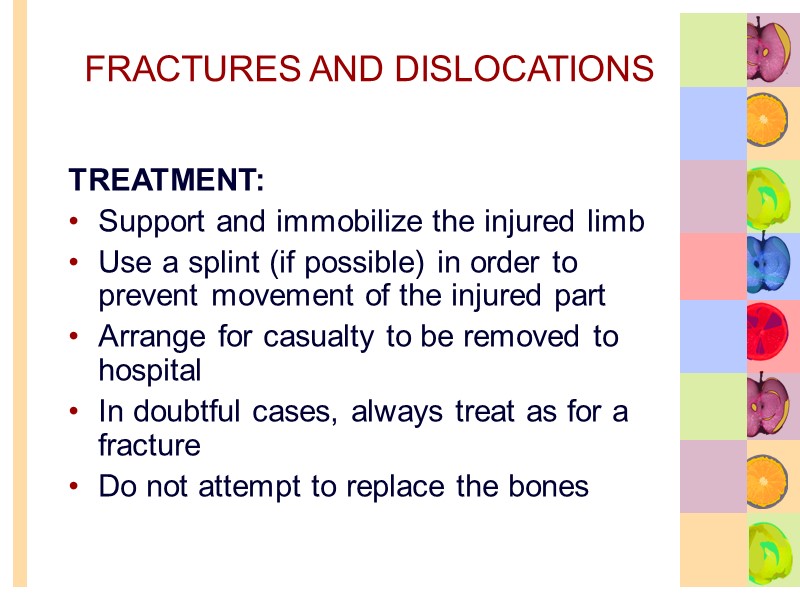 FRACTURES AND DISLOCATIONS

TREATMENT:
• Support and immobilize the injured limb
• Use a splint (if possible) in order to prevent movement of the injured part
• Arrange for casualty to be removed to hospital
• In doubtful cases, always treat as for a fracture
• Do not attempt to replace the bones